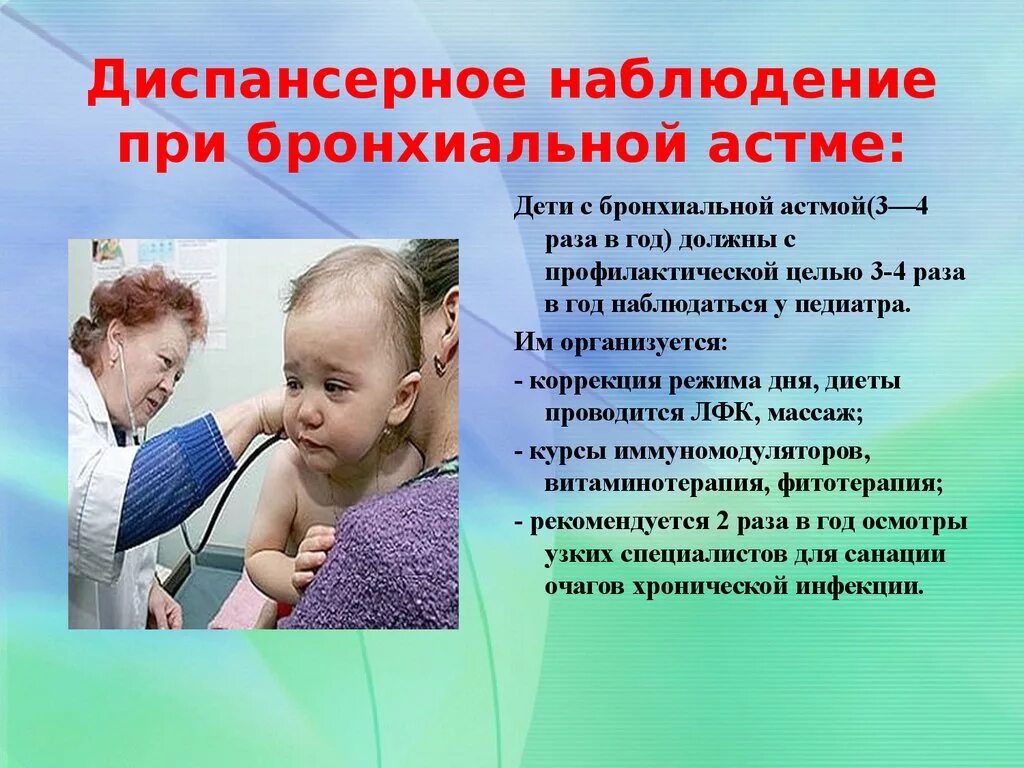 Диспансерное наблюдение при бронхиальной астме:

Дети с бронхиальной астмой(3—4 раза в год) должны с профилактической целью 3-4 раза в год наблюдаться у педиатра.

Им организуется:

- коррекция режима дня, диеты проводится ЛФК, массаж;

- курсы иммуномодуляторов, витаминотерапия, фитотерапия;

- рекомендуется 2 раза в год осмотры узких специалистов для санации очагов хронической инфекции.